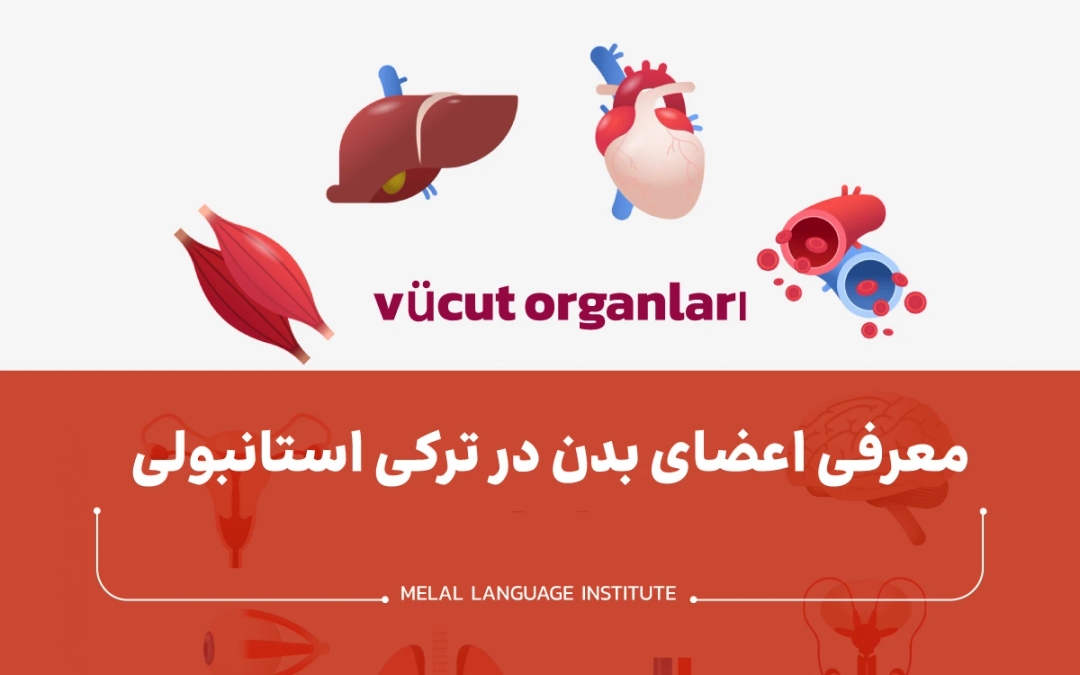 vücut organları

معرفی اعضای بدن در ترکی استانبولی

MELAL LANGUAGE INSTITUTE